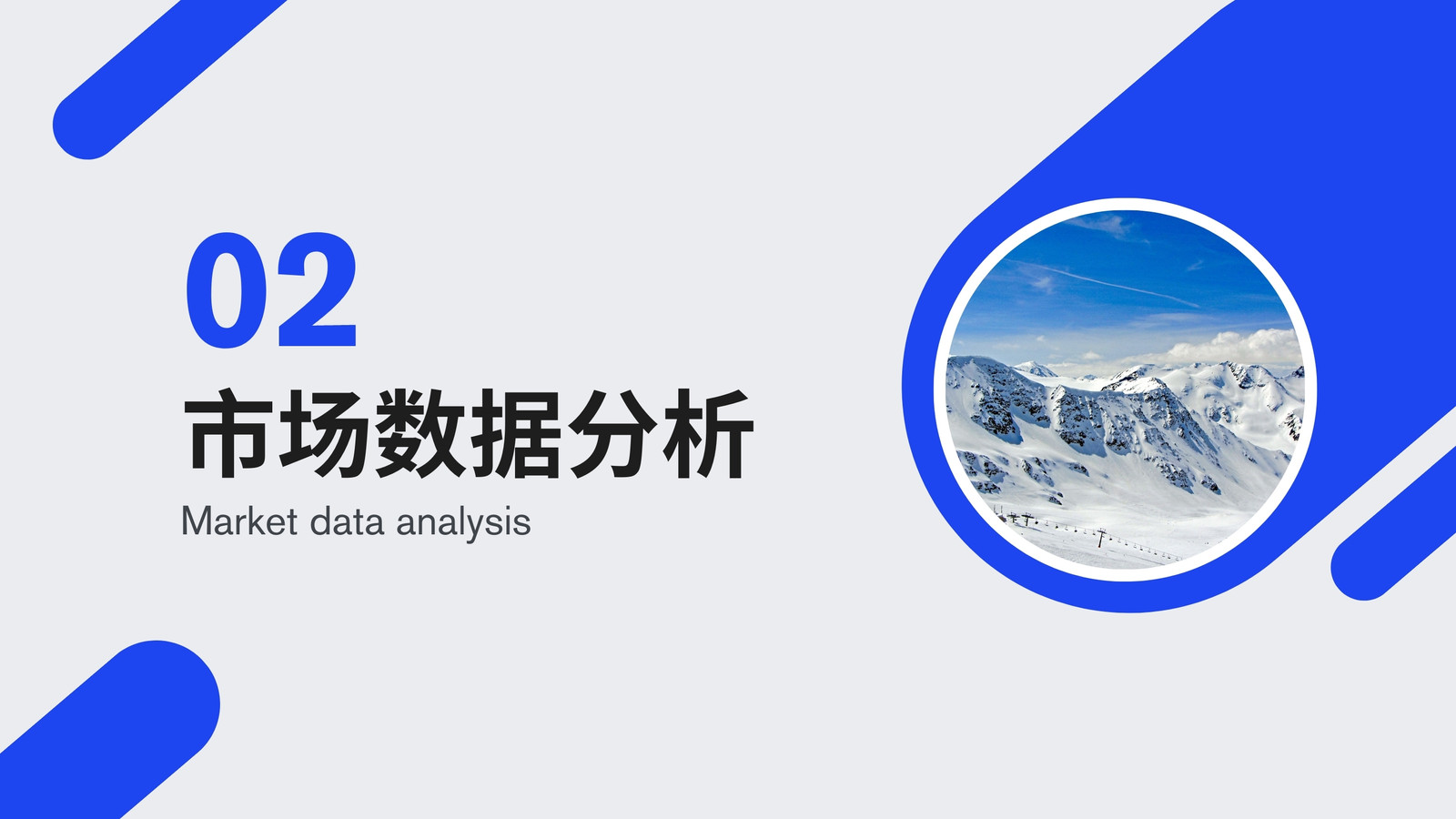 02
市场数据分析
Market data analysis